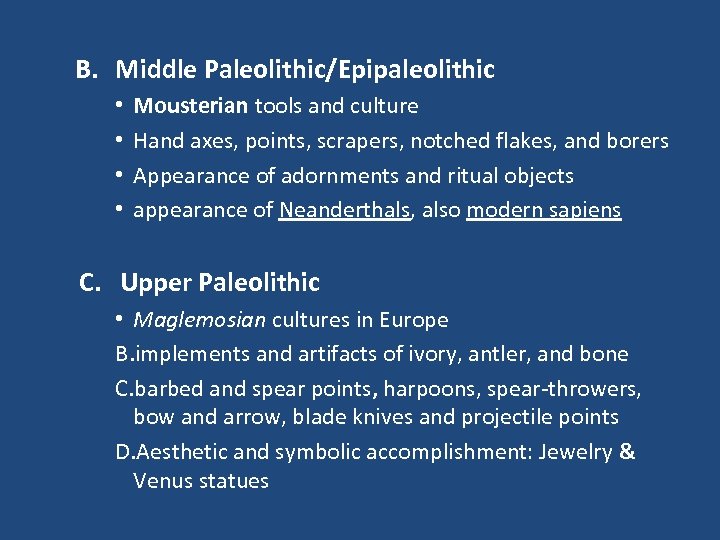 B. Middle Paleolithic/Epipaleolithic

• Mousterian tools and culture
• Hand axes, points, scrapers, notched flakes, and borers
• Appearance of adornments and ritual objects
• appearance of Neanderthals, also modern sapiens

C. Upper Paleolithic

• Maglemosian cultures in Europe

B.implements and artifacts of ivory, antler, and bone

C.barbed and spear points, harpoons, spear-throwers, bow and arrow, blade knives and projectile points

D.Aesthetic and symbolic accomplishment: Jewelry & Venus statues